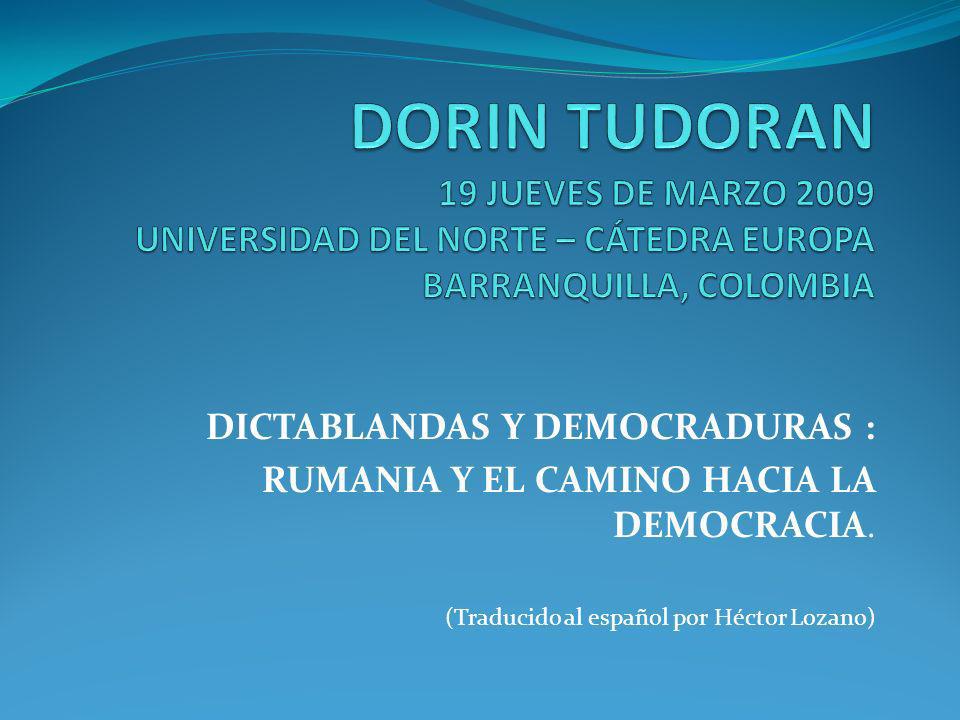 DORIN TUDORAN
19 JUEVES DE MARZO 2009
UNIVERSIDAD DEL NORTE – CÁTEDRA EUROPA
BARRANQUILLA, COLOMBIA

DICTABLANDAS Y DEMOCRADURAS :
RUMANIA Y EL CAMINO HACIA LA DEMOCRACIA.

(Traducido al español por Héctor Lozano)